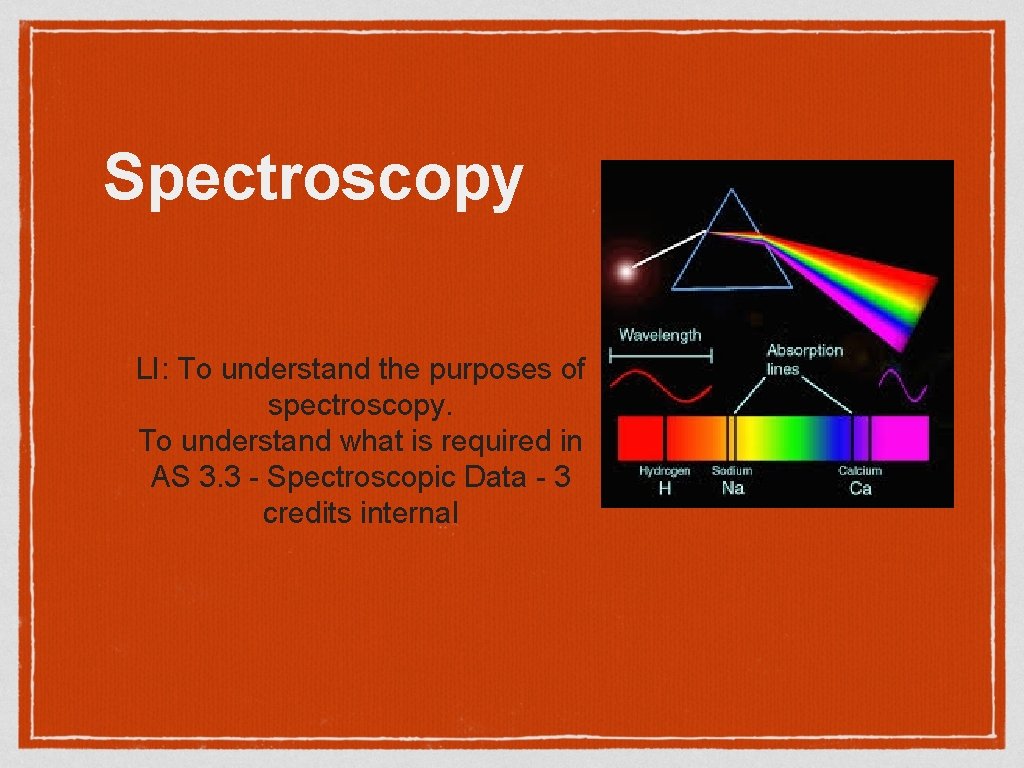 Spectroscopy

LI: To understand the purposes of spectroscopy.
To understand what is required in AS 3.3 - Spectroscopic Data - 3 credits internal

Wavelength
Absorption lines
Hydrogen
H
Sodium
Na
Calcium
Ca